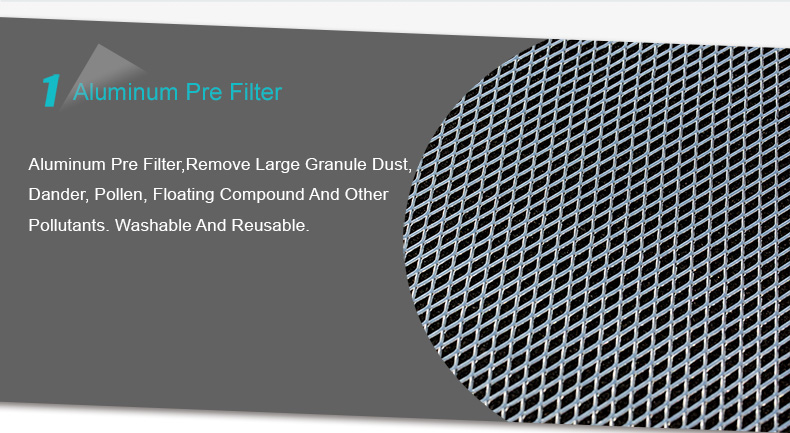 1 Aluminum Pre Filter

Aluminum Pre Filter,Remove Large Granule Dust, Dander, Pollen, Floating Compound And Other Pollutants. Washable And Reusable.